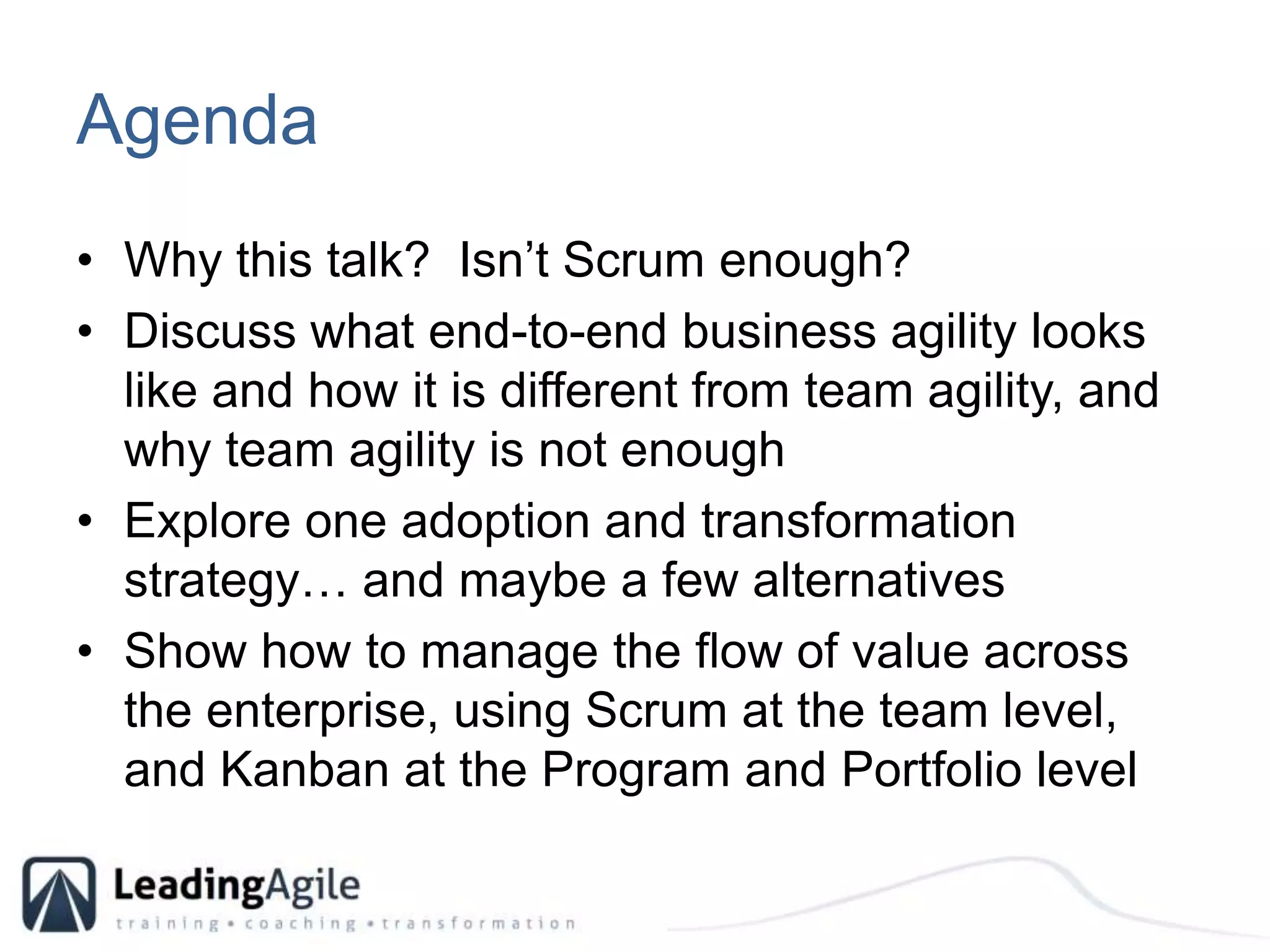 Agenda

• Why this talk? Isn’t Scrum enough?
• Discuss what end-to-end business agility looks like and how it is different from team agility, and why team agility is not enough
• Explore one adoption and transformation strategy… and maybe a few alternatives
• Show how to manage the flow of value across the enterprise, using Scrum at the team level, and Kanban at the Program and Portfolio level

LeadingAgile
training • coaching • transformation